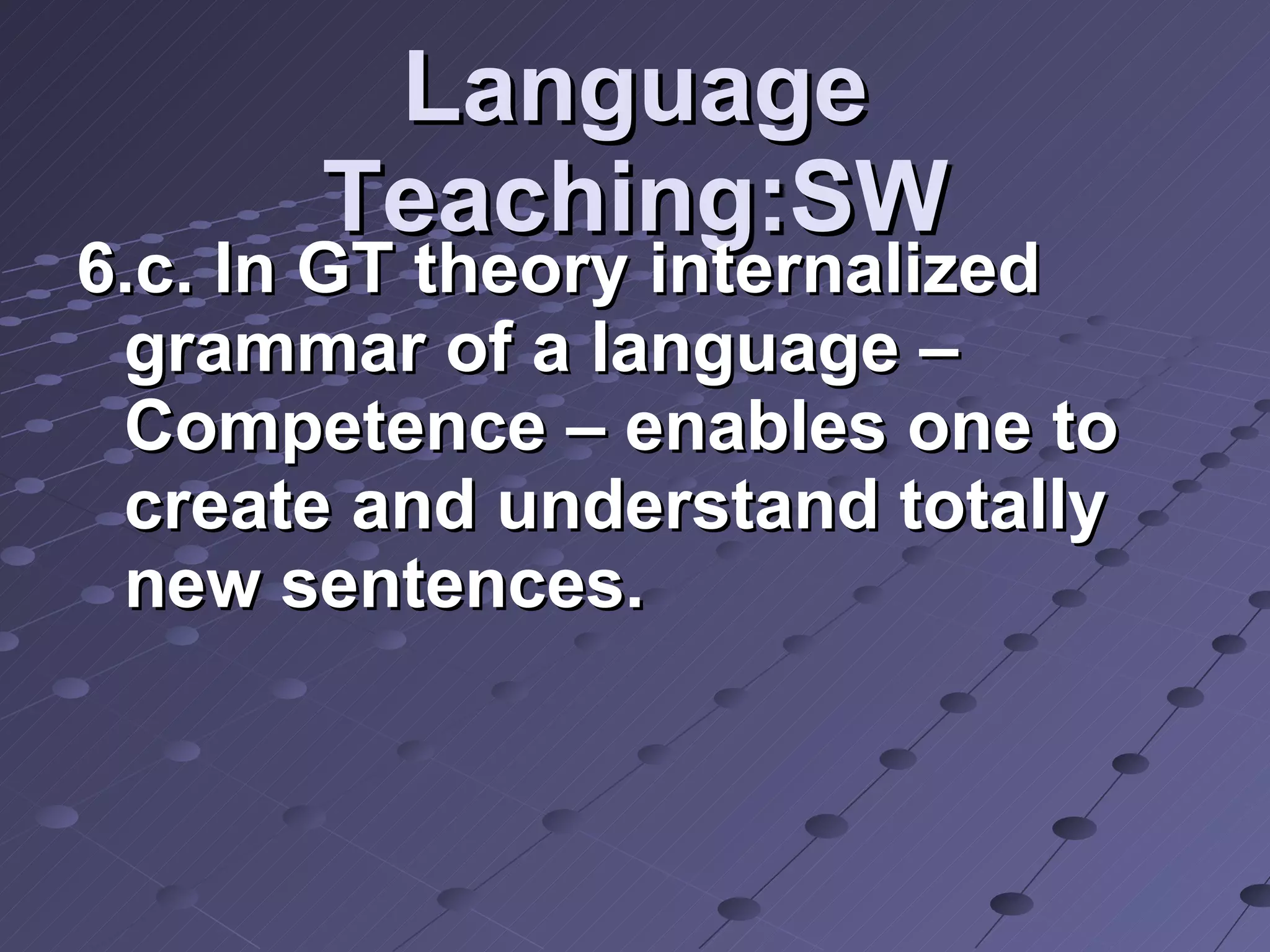 Language Teaching:SW

6.c. In GT theory internalized grammar of a language – Competence – enables one to create and understand totally new sentences.